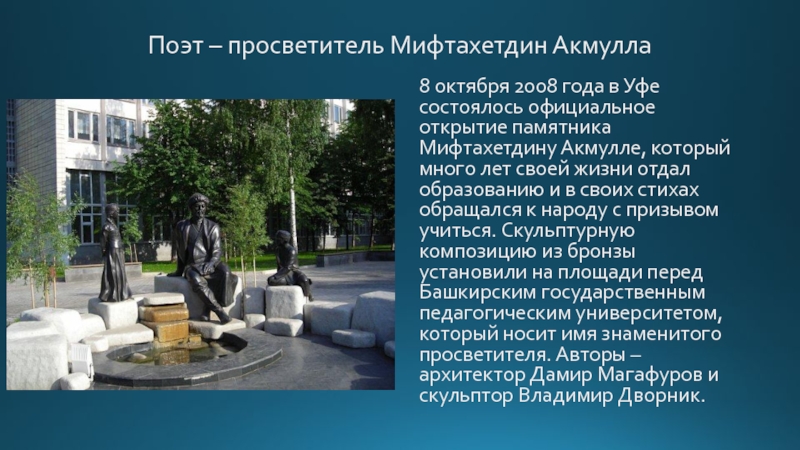 Поэт – просветитель Мифтахетдин Акмулла

8 октября 2008 года в Уфе состоялось официальное открытие памятника Мифтахетдину Акмулле, который много лет своей жизни отдал образованию и в своих стихах обращался к народу с призывом учиться. Скульптурную композицию из бронзы установили на площади перед Башкирским государственным педагогическим университетом, который носит имя знаменитого просветителя. Авторы – архитектор Дамир Магафуров и скульптор Владимир Дворник.